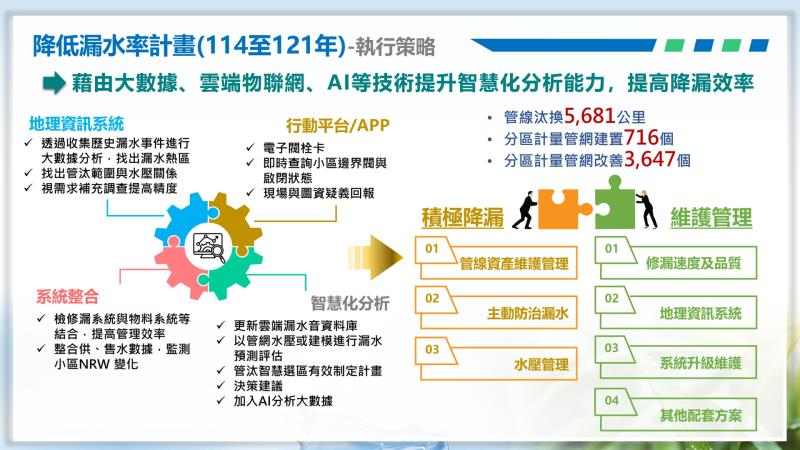 降低漏水率計畫(114至121年)-執行策略

藉由大數據、雲端物聯網、AI等技術提升智慧化分析能力，提高降漏效率

地理資訊系統
✓ 透過收集歷史漏水事件進行大數據分析，找出漏水熱區
✓ 找出管汰範圍與水壓關係
✓ 視需求補充調查提高精度

行動平台/APP
✓ 電子閥栓卡
✓ 即時查詢小區邊界閥與啟閉狀態
✓ 現場與圖資疑義回報

系統整合
✓ 檢修漏系統與物料系統等結合，提高管理效率
✓ 整合供、售水數據，監測小區NRW 變化

智慧化分析
✓ 更新雲端漏水音資料庫
✓ 以管網水壓或建模進行漏水預測評估
✓ 管汰智慧選區有效制定計畫
✓ 決策建議
✓ 加入AI分析大數據

• 管線汰換5,681公里
• 分區計量管網建置716個
• 分區計量管網改善3,647個

積極降漏
01 管線資產維護管理
02 主動防治漏水
03 水壓管理

維護管理
01 修漏速度及品質
02 地理資訊系統
03 系統升級維護
04 其他配套方案